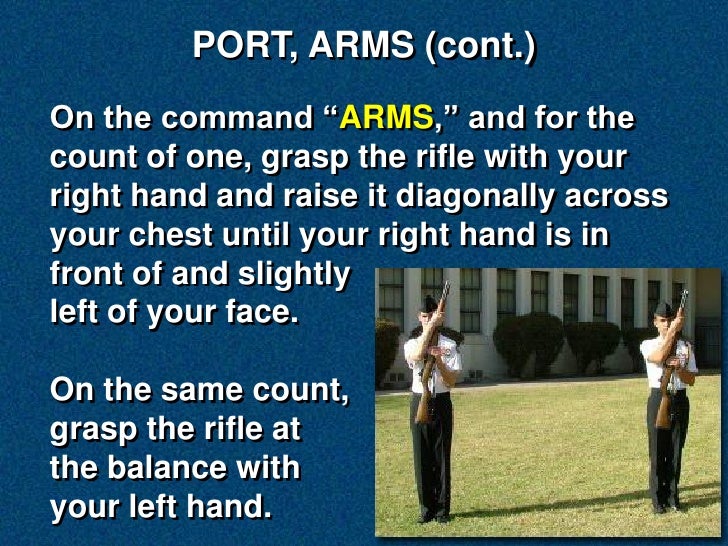 PORT, ARMS (cont.)

On the command “ARMS,” and for the count of one, grasp the rifle with your right hand and raise it diagonally across your chest until your right hand is in front of and slightly left of your face.

On the same count, grasp the rifle at the balance with your left hand.